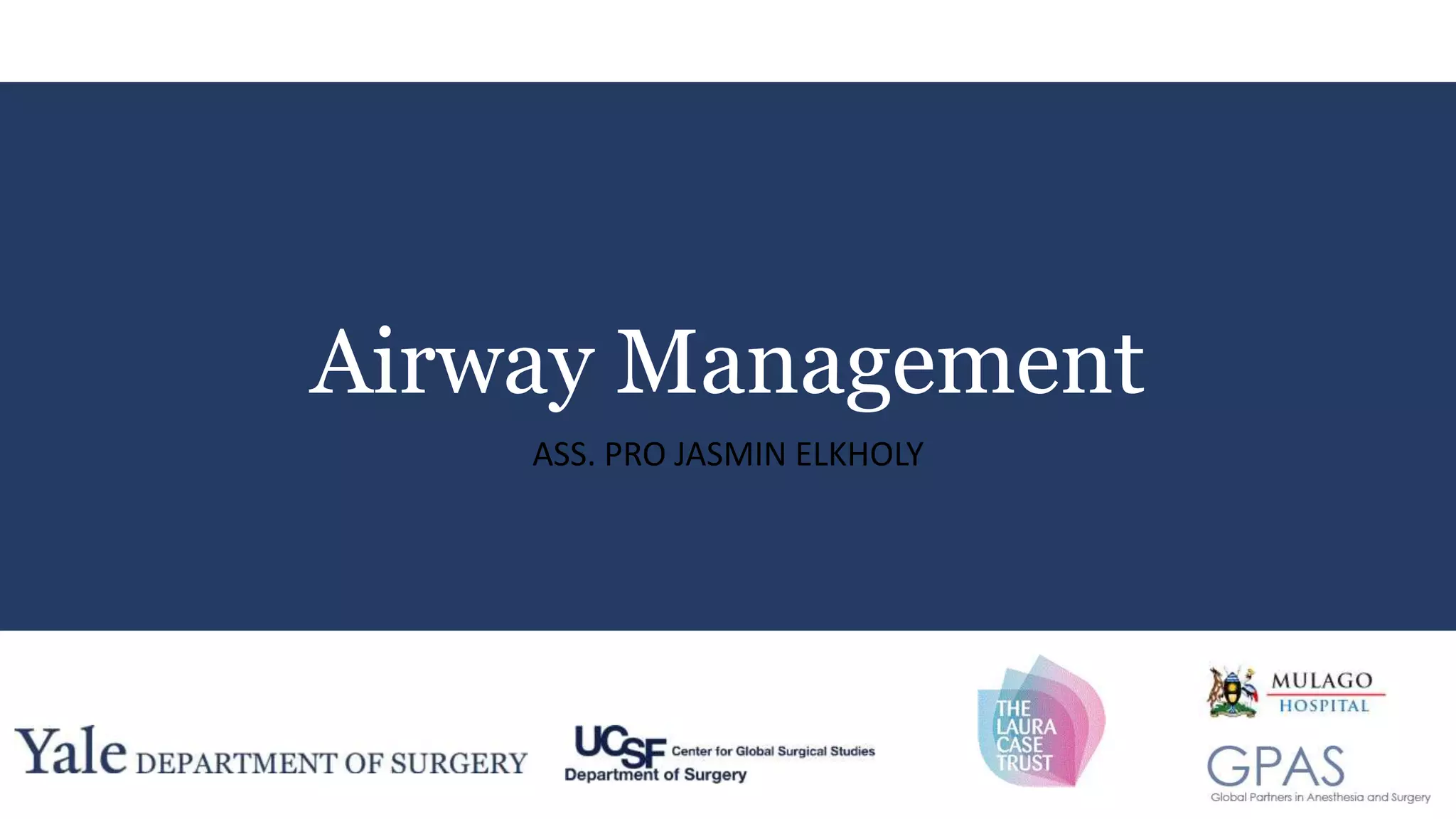 Airway Management

ASS. PRO JASMIN ELKHOLY

Yale DEPARTMENT OF SURGERY

UCSF Center for Global Surgical Studies
Department of Surgery

THE LAURA CASE TRUST

MULAGO HOSPITAL

GPAS
Global Partners in Anesthesia and Surgery